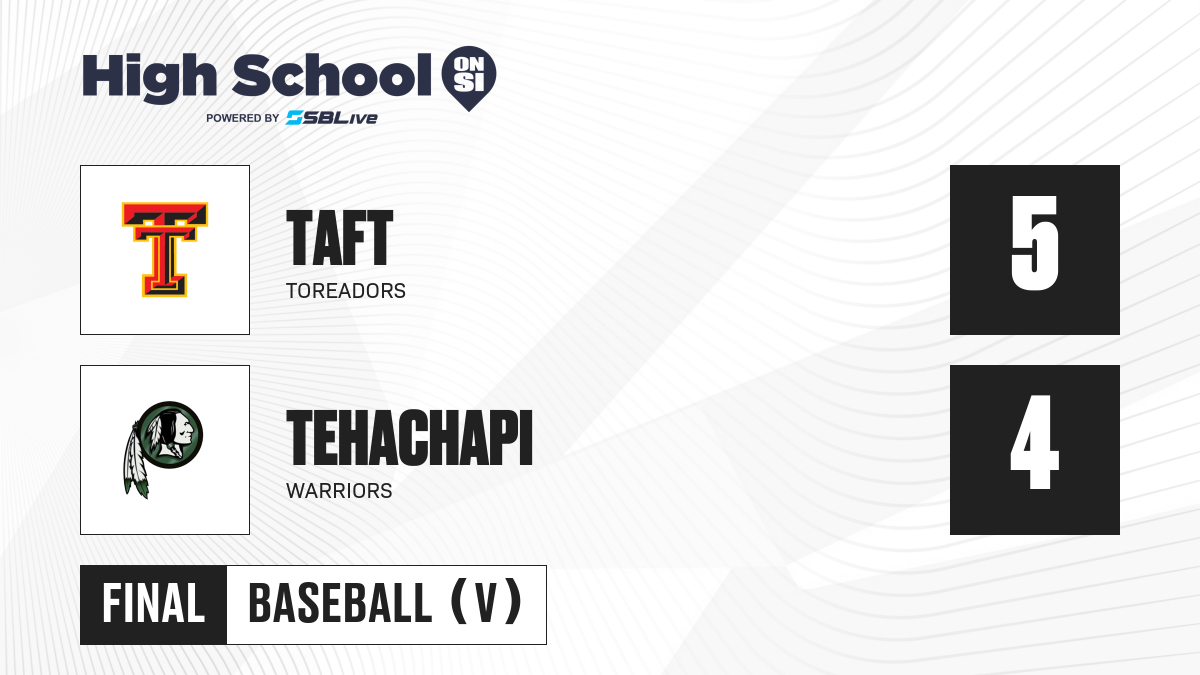 High School ON SI
POWERED BY SBLive

TAFT
TOREADORS
5

TEHACHAPI
WARRIORS
4

FINAL BASEBALL (V)